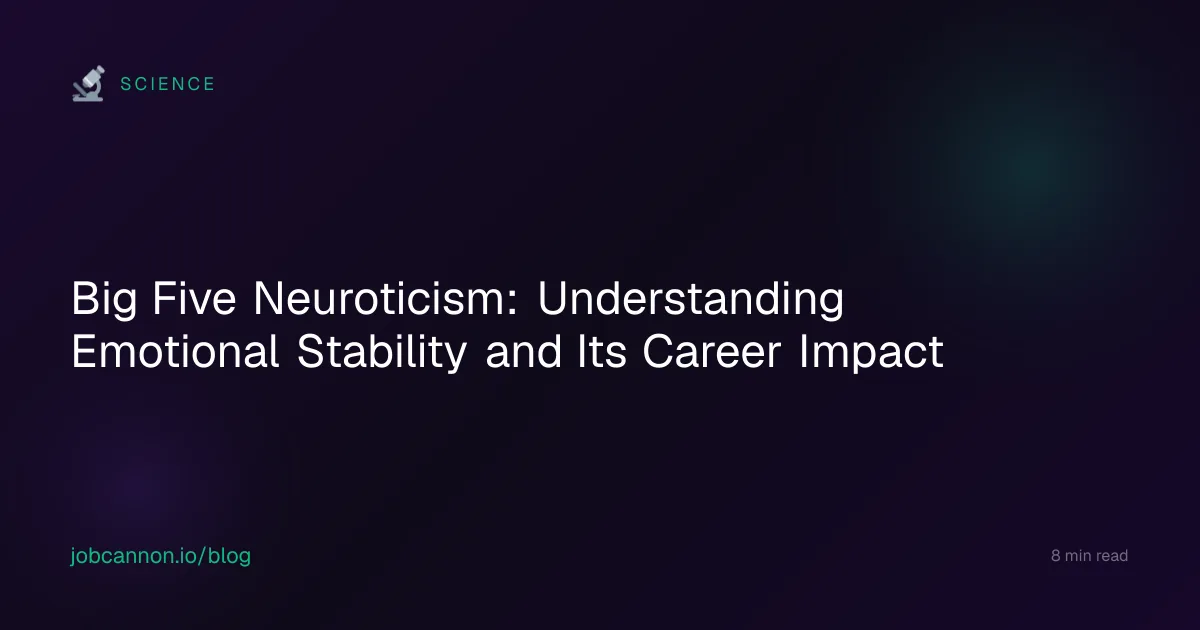 SCIENCE

Big Five Neuroticism: Understanding Emotional Stability and Its Career Impact

jobcannon.io/blog

8 min read